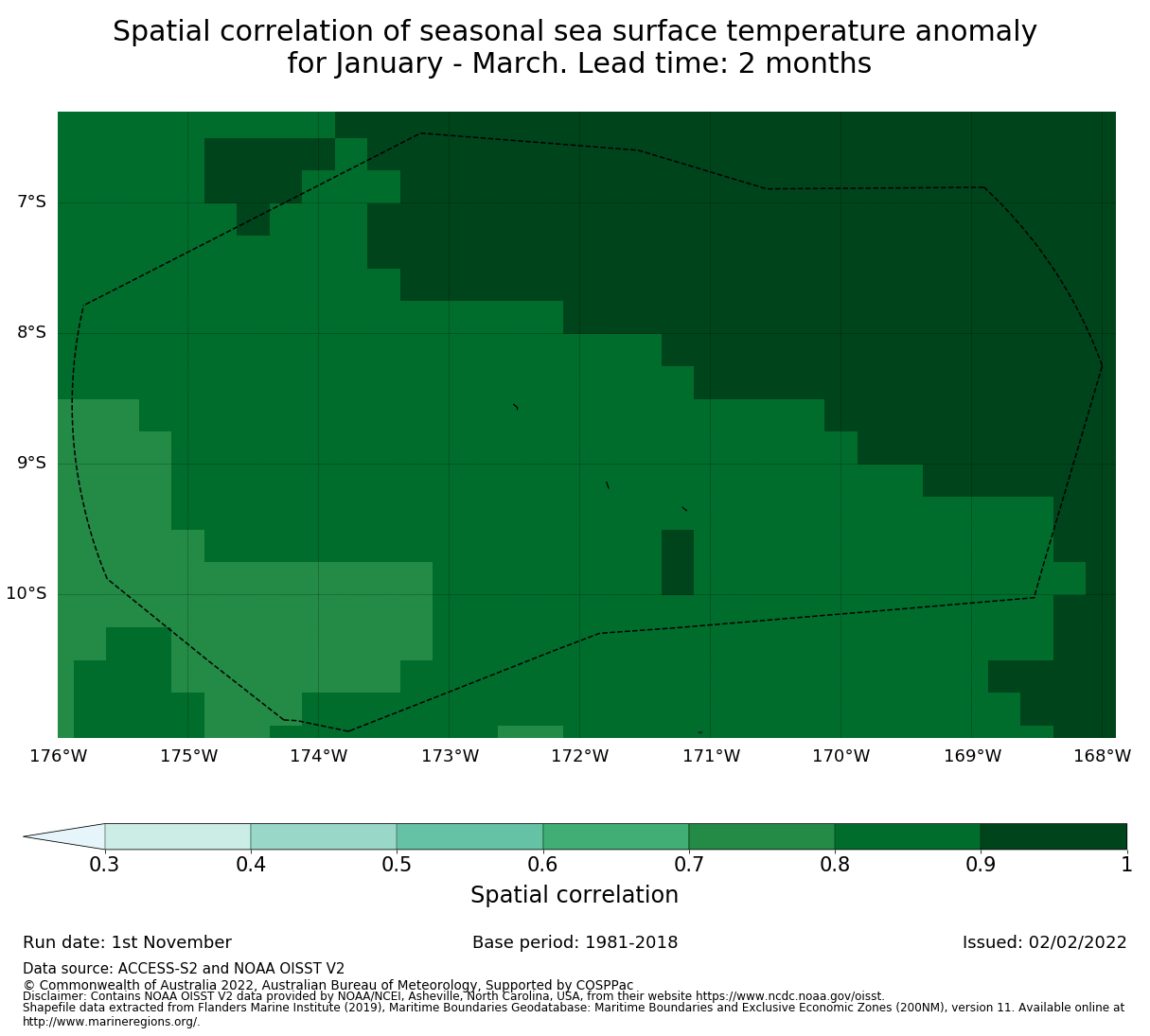 Spatial correlation of seasonal sea surface temperature anomaly for January - March. Lead time: 2 months

7°S
8°S
9°S
10°S

176°W 175°W 174°W 173°W 172°W 171°W 170°W 169°W 168°W

0.3 0.4 0.5 0.6 0.7 0.8 0.9 1
Spatial correlation

Run date: 1st November
Base period: 1981-2018
Issued: 02/02/2022

Data source: ACCESS-S2 and NOAA OISST V2
© Commonwealth of Australia 2022, Australian Bureau of Meteorology, Supported by COSPPac
Disclaimer: Contains NOAA OISST V2 data provided by NOAA/NCEI, Asheville, North Carolina, USA, from their website https://www.ncdc.noaa.gov/oisst.
Shapefile data extracted from Flanders Marine Institute (2019), Maritime Boundaries Geodatabase: Maritime Boundaries and Exclusive Economic Zones (200NM), version 11. Available online at http://www.marineregions.org/.